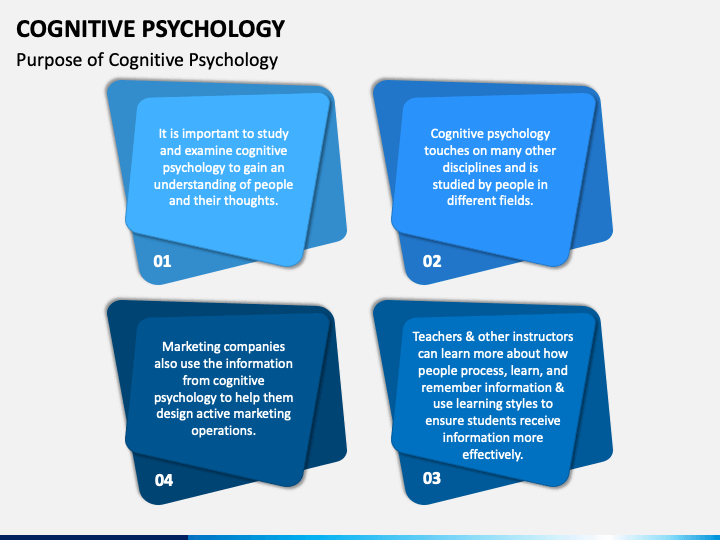 COGNITIVE PSYCHOLOGY

Purpose of Cognitive Psychology

It is important to study and examine cognitive psychology to gain an understanding of people and their thoughts.

01

Cognitive psychology touches on many other disciplines and is studied by people in different fields.

02

Marketing companies also use the information from cognitive psychology to help them design active marketing operations.

04

Teachers & other instructors can learn more about how people process, learn, and remember information & use learning styles to ensure students receive information more effectively.

03